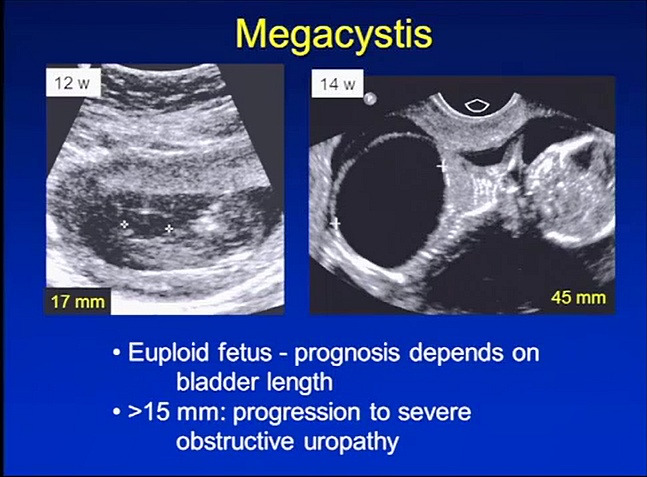 Megacystis

12 w

17 mm

14 w

45 mm

• Euploid fetus - prognosis depends on bladder length
• >15 mm: progression to severe obstructive uropathy